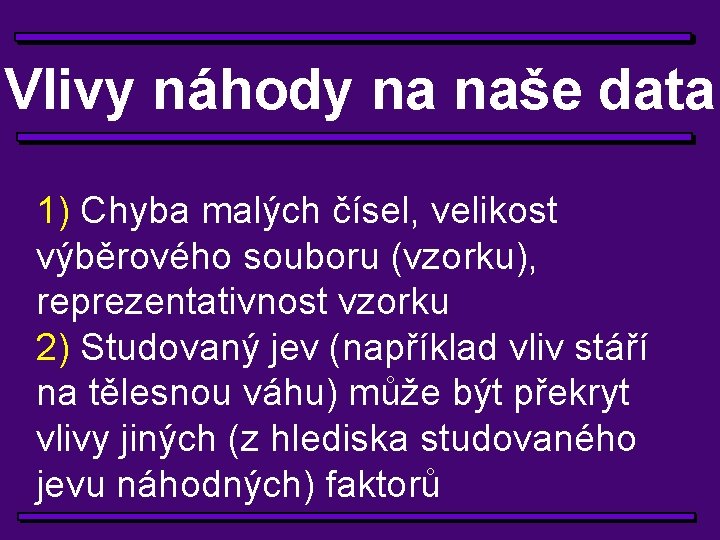 Vlivy náhody na naše data

1) Chyba malých čísel, velikost výběrového souboru (vzorku), reprezentativnost vzorku
2) Studovaný jev (například vliv stáří na tělesnou váhu) může být překryt vlivy jiných (z hlediska studovaného jevu náhodných) faktorů